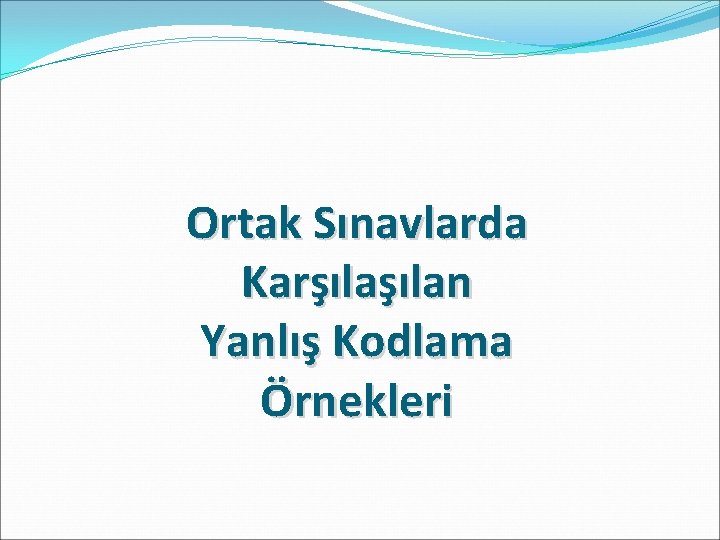 Ortak Sınavlarda Karşılaşılan Yanlış Kodlama Örnekleri